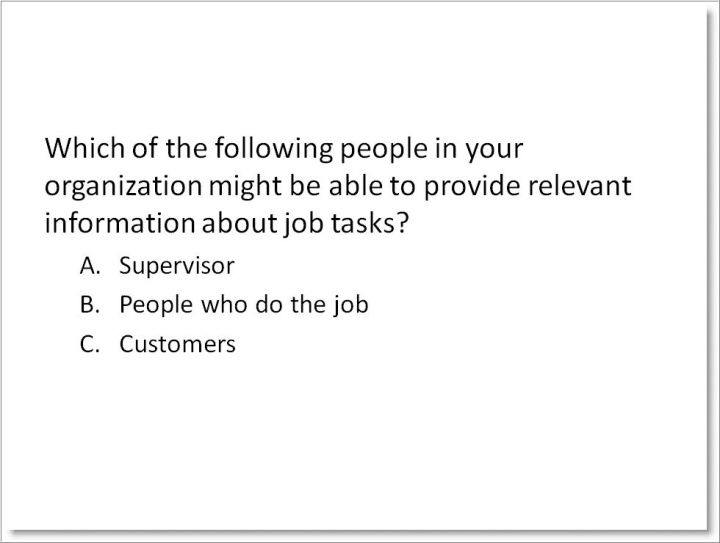 Which of the following people in your organization might be able to provide relevant information about job tasks?

A. Supervisor

B. People who do the job

C. Customers